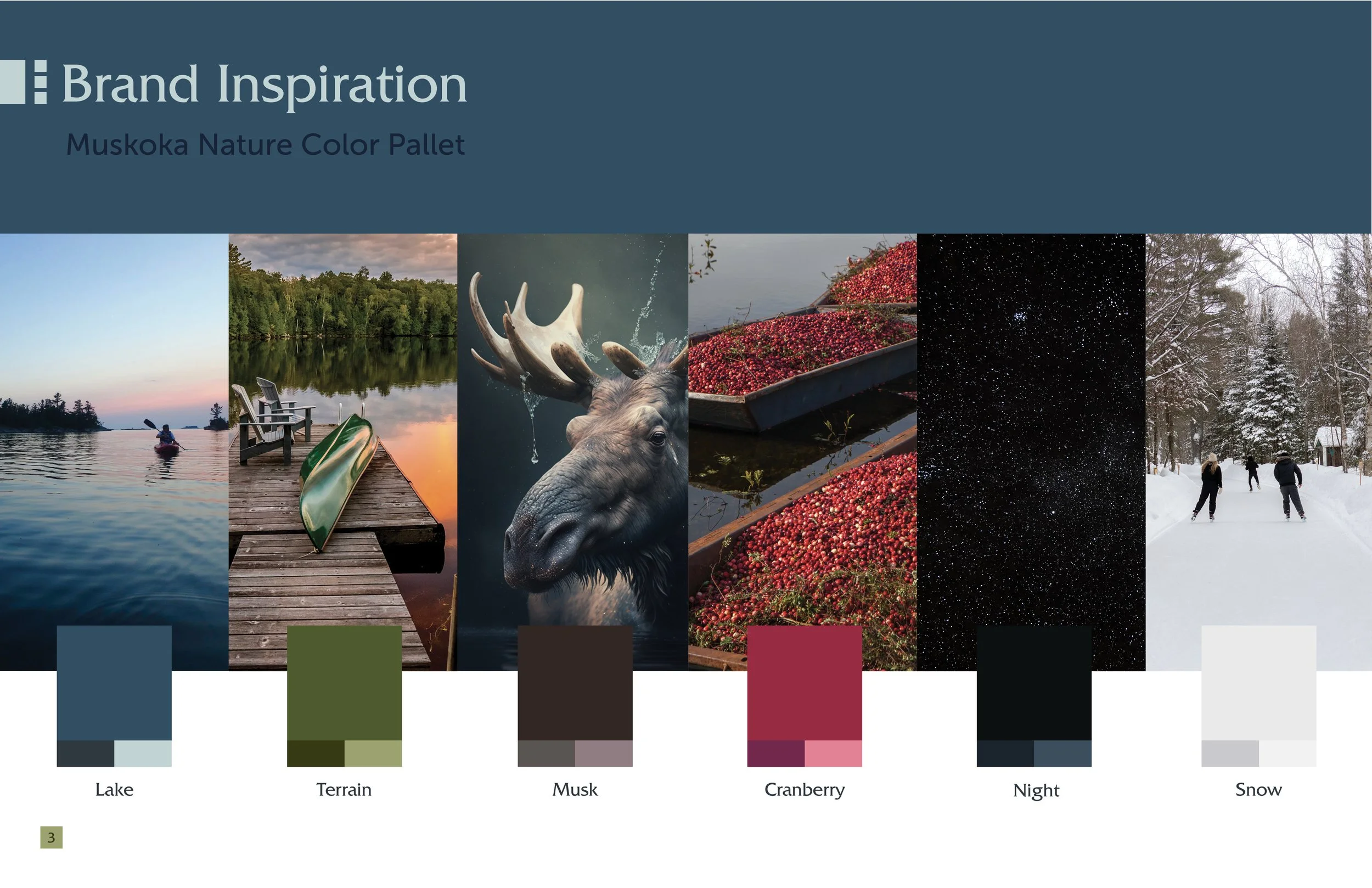 Brand Inspiration

Muskoka Nature Color Pallet

Lake

Terrain

Musk

Cranberry

Night

Snow

3